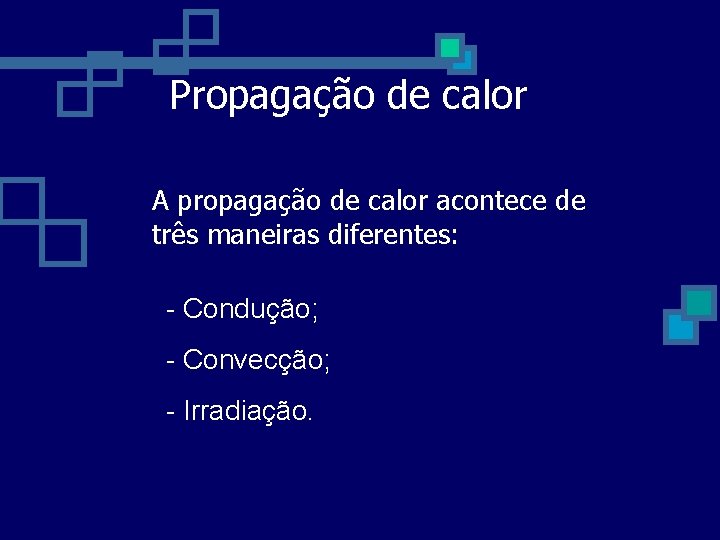 Propagação de calor

A propagação de calor acontece de três maneiras diferentes:

- Condução;

- Convecção;

- Irradiação.